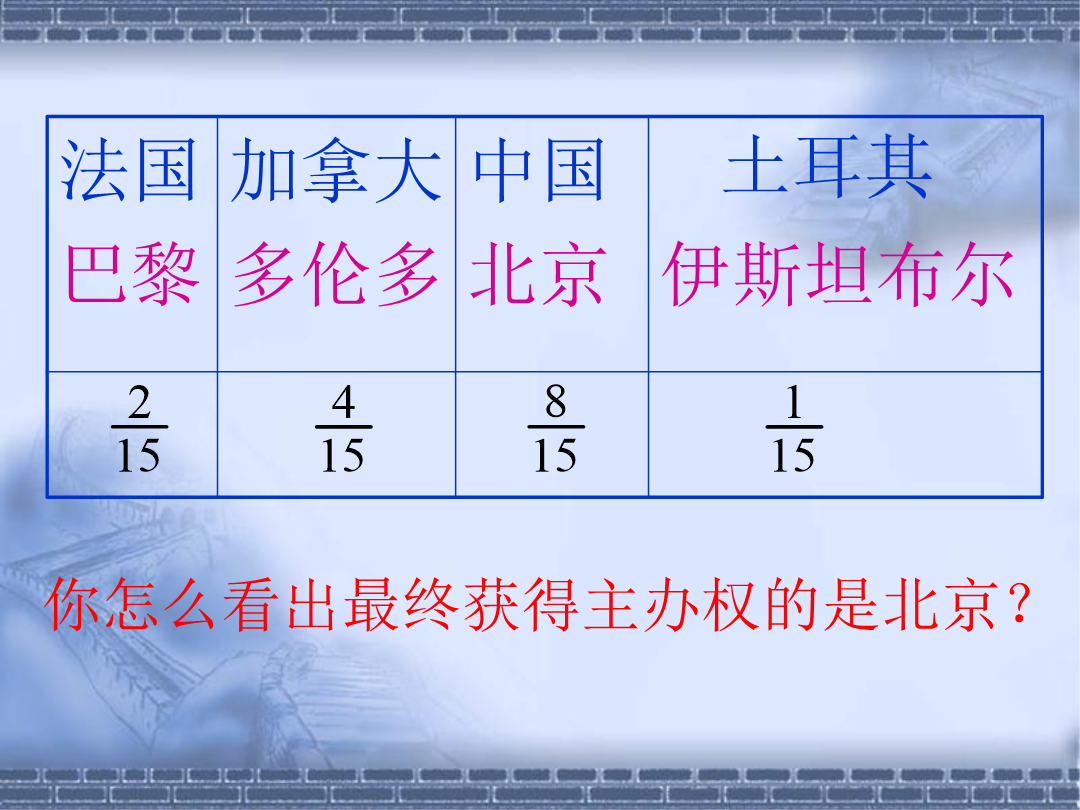 | 法国 巴黎 | 加拿大 多伦多 | 中国 北京 | 土耳其 伊斯坦布尔 |
|---|---|---|---|
| $\frac{2}{15}$ | $\frac{4}{15}$ | $\frac{8}{15}$ | $\frac{1}{15}$ |

你怎么看出最终获得主办权的是北京？